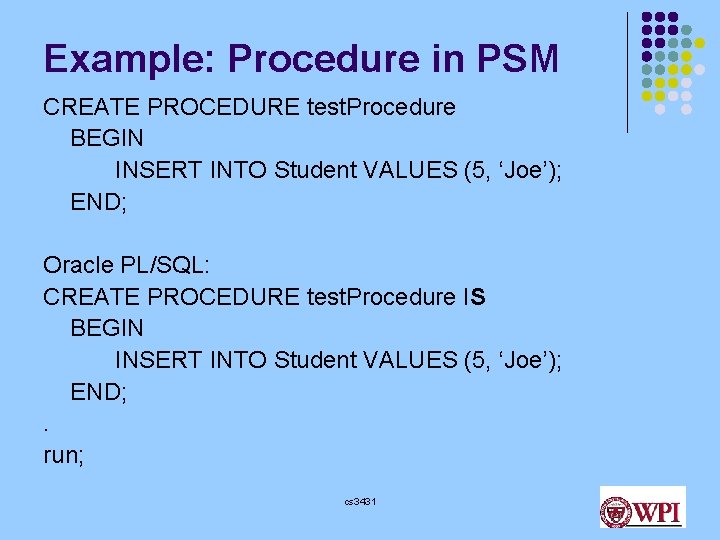 Example: Procedure in PSM

CREATE PROCEDURE testProcedure
BEGIN
INSERT INTO Student VALUES (5, ‘Joe’);
END;

Oracle PL/SQL:
CREATE PROCEDURE testProcedure IS
BEGIN
INSERT INTO Student VALUES (5, ‘Joe’);
END;
.
run;

cs3431

WPI